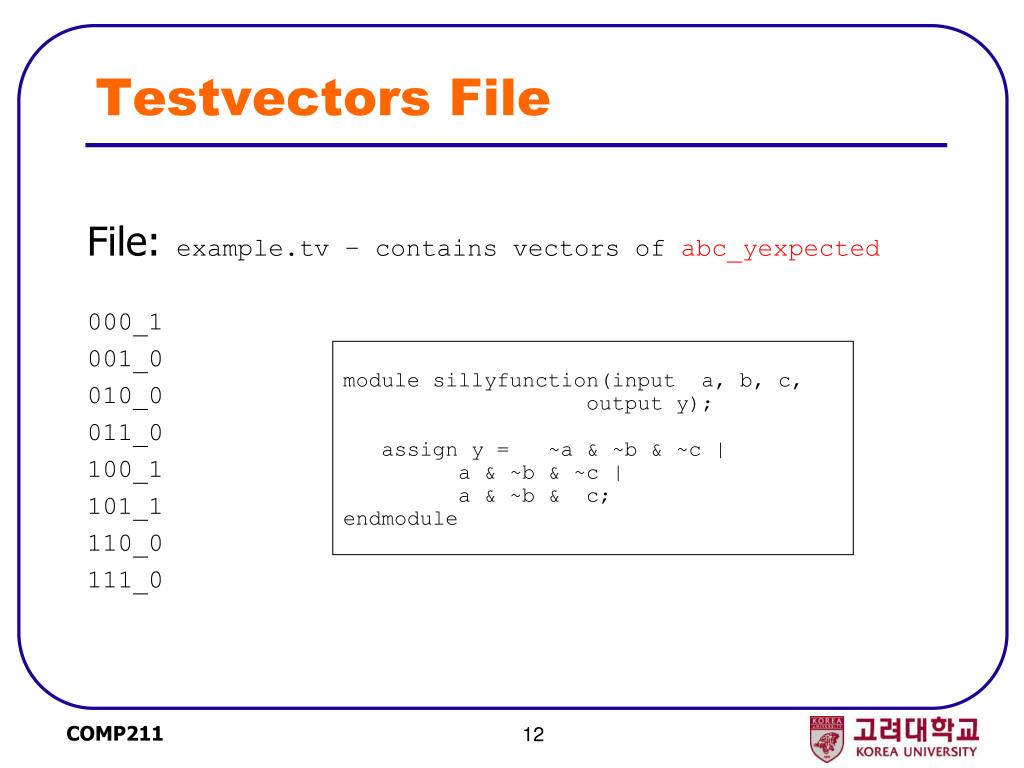 Testvectors File

File: example.tv – contains vectors of abc_yexpected

000_1
001_0
010_0
011_0
100_1
101_1
110_0
111_0

module sillyfunction(input a, b, c,
                     output y);

   assign y =   ~a & ~b & ~c |
          a & ~b & ~c |
          a & ~b &  c;
endmodule

COMP211

12

KOREA UNIVERSITY

고려대학교
KOREA UNIVERSITY